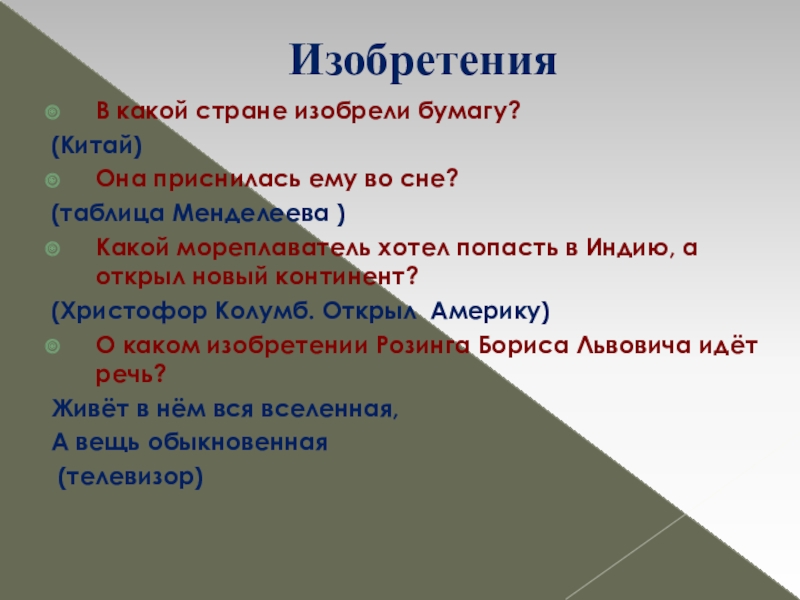 Изобретения

В какой стране изобрели бумагу?

(Китай)

Она приснилась ему во сне?

(таблица Менделеева )

Какой мореплаватель хотел попасть в Индию, а открыл новый континент?

(Христофор Колумб. Открыл Америку)

О каком изобретении Розинга Бориса Львовича идёт речь?

Живёт в нём вся вселенная,

А вещь обыкновенная

(телевизор)